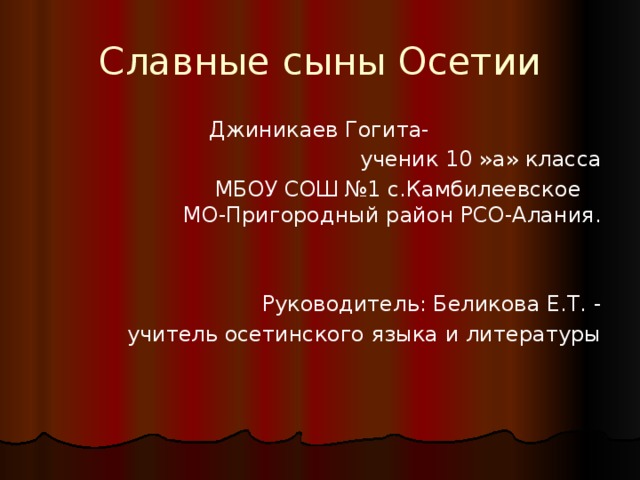 Славные сыны Осетии

Джиникаев Гогита-
ученик 10 »а» класса
МБОУ СОШ №1 с.Камбилеевское
МО-Пригородный район РСО-Алания.

Руководитель: Беликова Е.Т. -
учитель осетинского языка и литературы